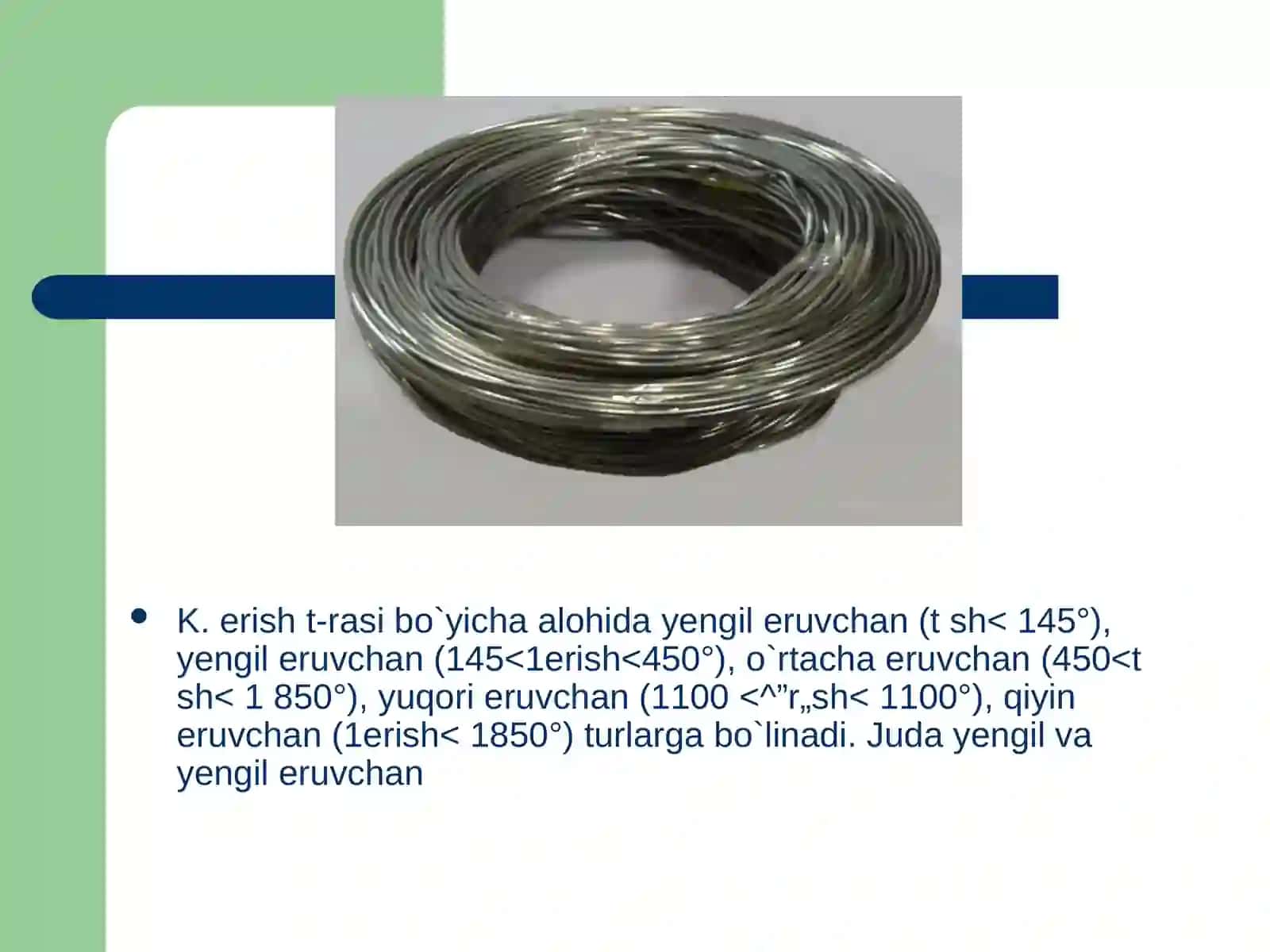 • K. erish t-rasi bo`yicha alohida yengil eruvchan (t sh< 145°), yengil eruvchan (145<1erish<450°), o`rtacha eruvchan (450<t sh< 1 850°), yuqori eruvchan (1100 <^”r„sh< 1100°), qiyin eruvchan (1erish< 1850°) turlarga bo`linadi. Juda yengil va yengil eruvchan